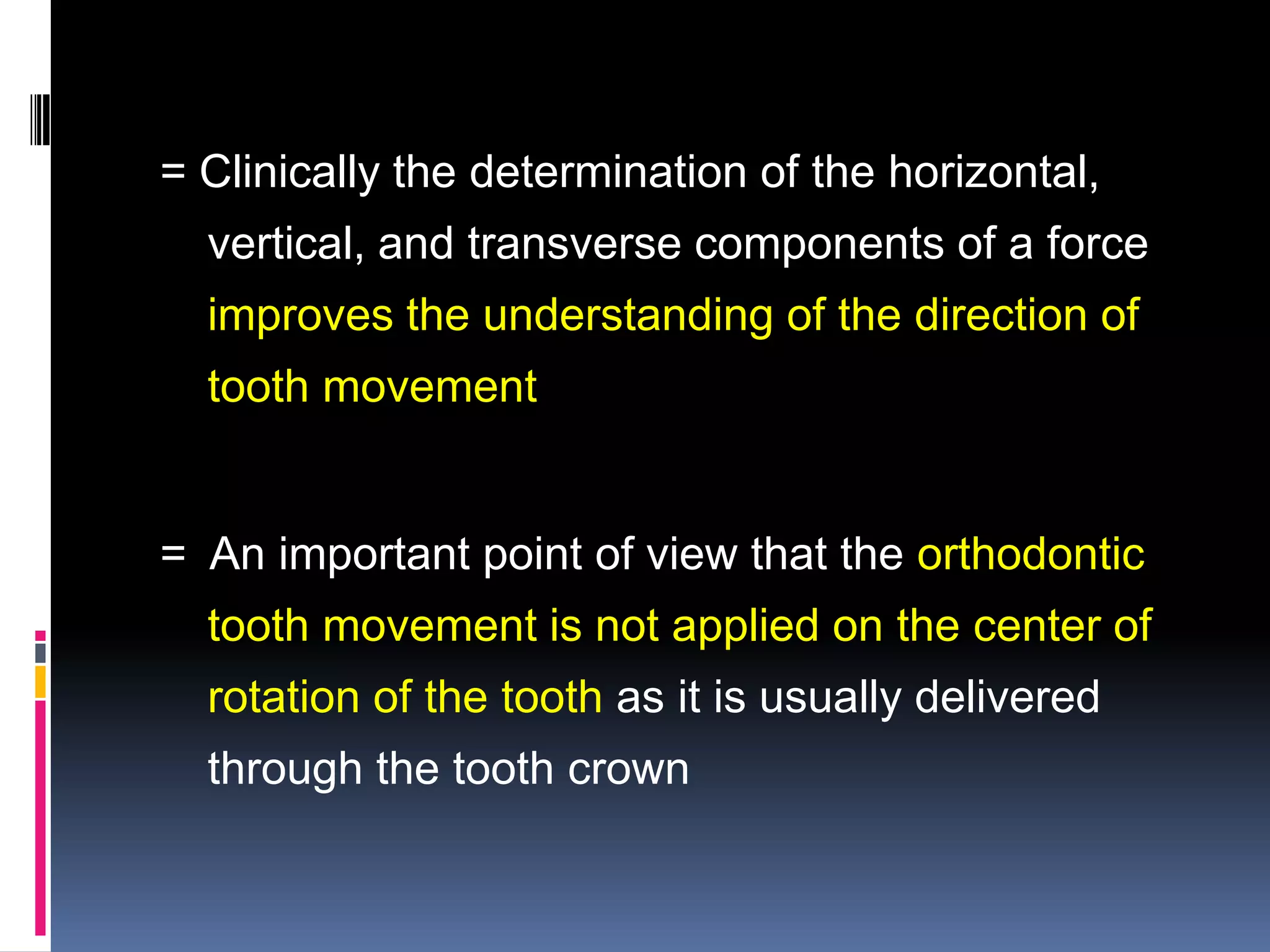 = Clinically the determination of the horizontal, vertical, and transverse components of a force improves the understanding of the direction of tooth movement

= An important point of view that the orthodontic tooth movement is not applied on the center of rotation of the tooth as it is usually delivered through the tooth crown